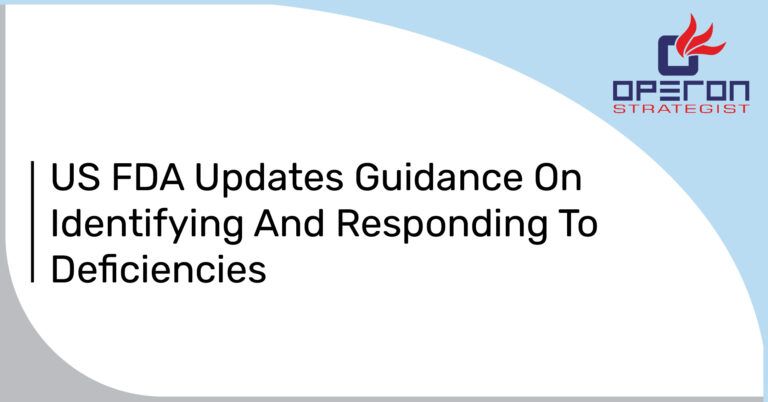 OPERON
STRATEGIST

US FDA Updates Guidance On Identifying And Responding To Deficiencies